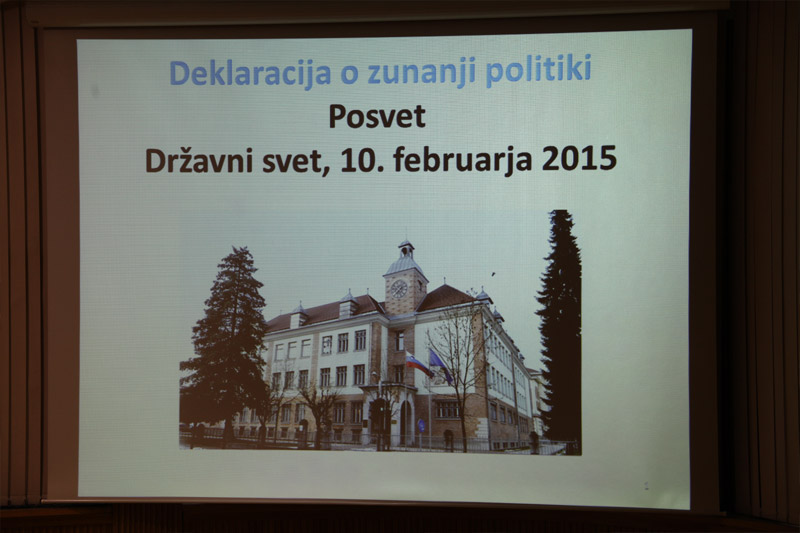 Deklaracija o zunanji politiki
Posvet
Državni svet, 10. februarja 2015